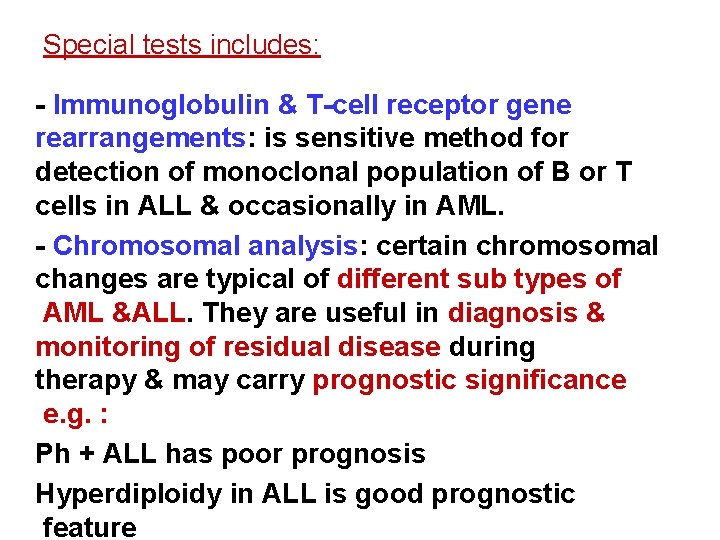 Special tests includes:

- Immunoglobulin & T-cell receptor gene rearrangements: is sensitive method for detection of monoclonal population of B or T cells in ALL & occasionally in AML.

- Chromosomal analysis: certain chromosomal changes are typical of different sub types of AML &ALL. They are useful in diagnosis & monitoring of residual disease during therapy & may carry prognostic significance e.g. :

Ph + ALL has poor prognosis

Hyperdiploidy in ALL is good prognostic feature